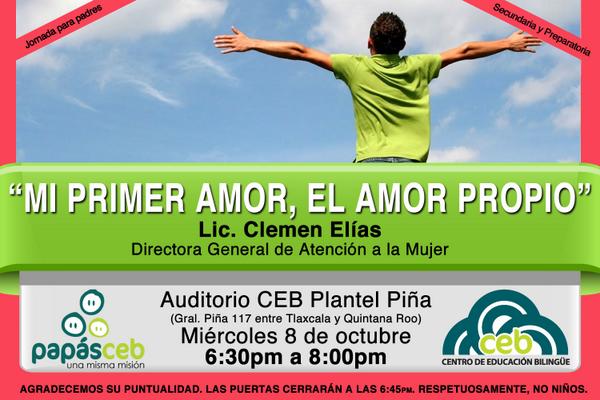 Jornada para padres

Secundaria y Preparatoria

"MI PRIMER AMOR, EL AMOR PROPIO"

Lic. Clemen Elías

Directora General de Atención a la Mujer

papásceb
una misma misión

Auditorio CEB Plantel Piña
(Gral. Piña 117 entre Tlaxcala y Quintana Roo)
Miércoles 8 de octubre
6:30pm a 8:00pm

ceb
CENTRO DE EDUCACIÓN BILINGÜE

AGRADECEMOS SU PUNTUALIDAD. LAS PUERTAS CERRARÁN A LAS 6:45PM. RESPETUOSAMENTE, NO NIÑOS.